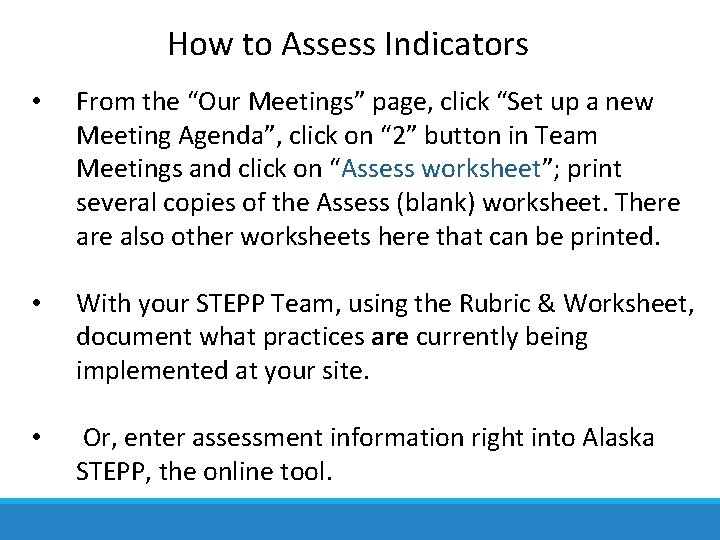 How to Assess Indicators

• From the “Our Meetings” page, click “Set up a new Meeting Agenda”, click on “2” button in Team Meetings and click on “Assess worksheet”; print several copies of the Assess (blank) worksheet. There are also other worksheets here that can be printed.

• With your STEPP Team, using the Rubric & Worksheet, document what practices are currently being implemented at your site.

• Or, enter assessment information right into Alaska STEPP, the online tool.